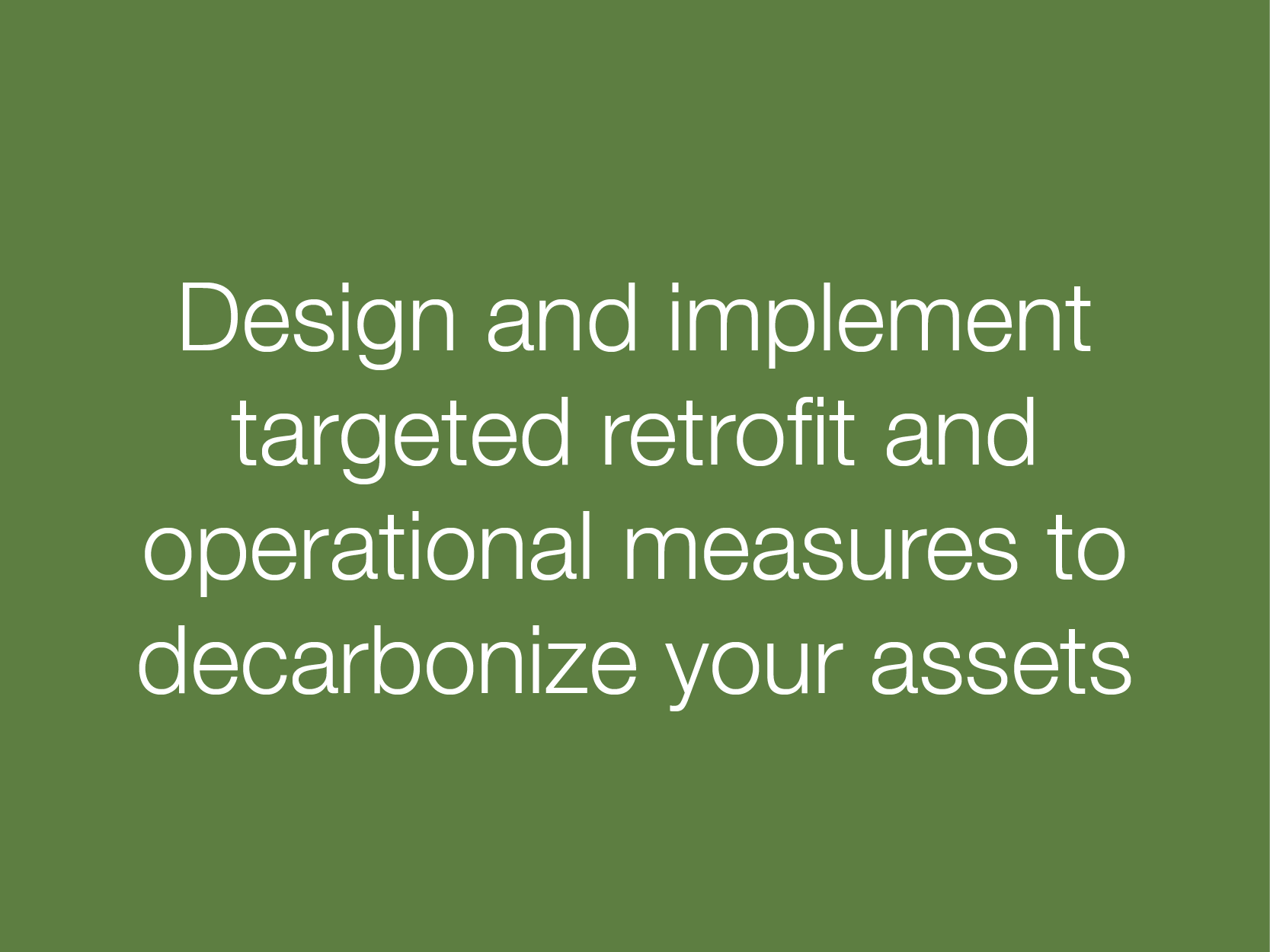 Design and implement targeted retrofit and operational measures to decarbonize your assets